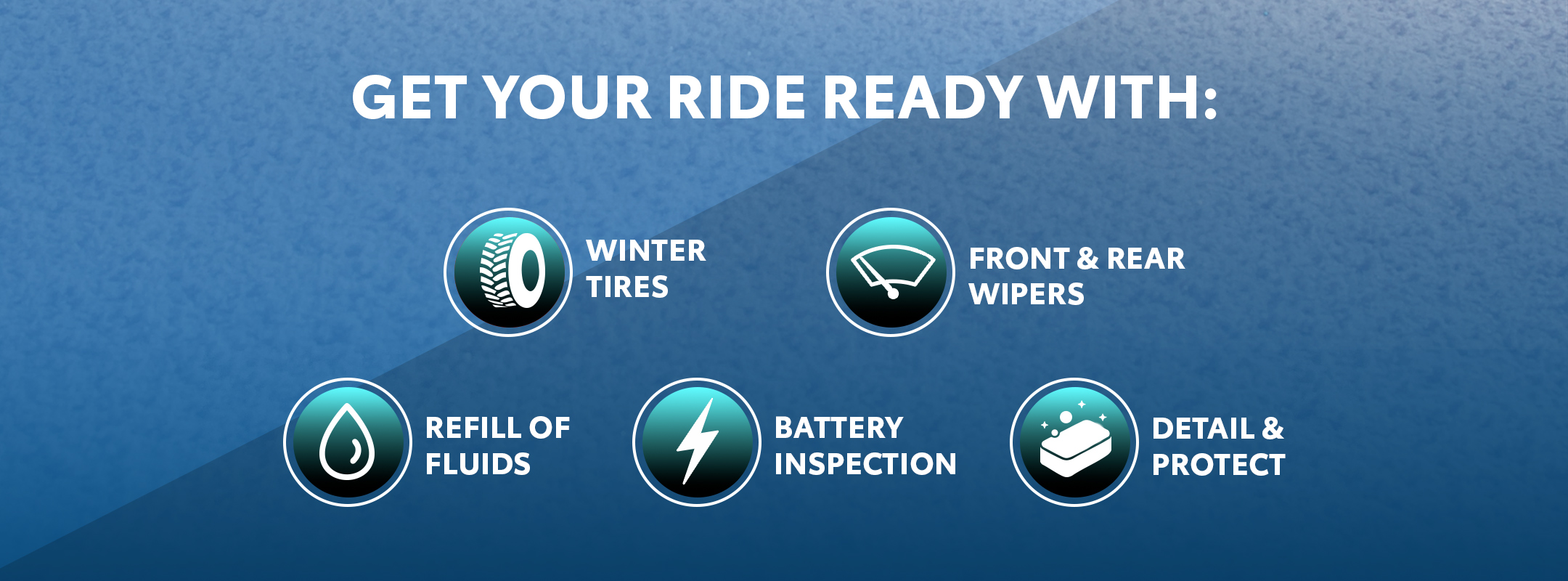 GET YOUR RIDE READY WITH:

WINTER TIRES

FRONT & REAR WIPERS

REFILL OF FLUIDS

BATTERY INSPECTION

DETAIL & PROTECT